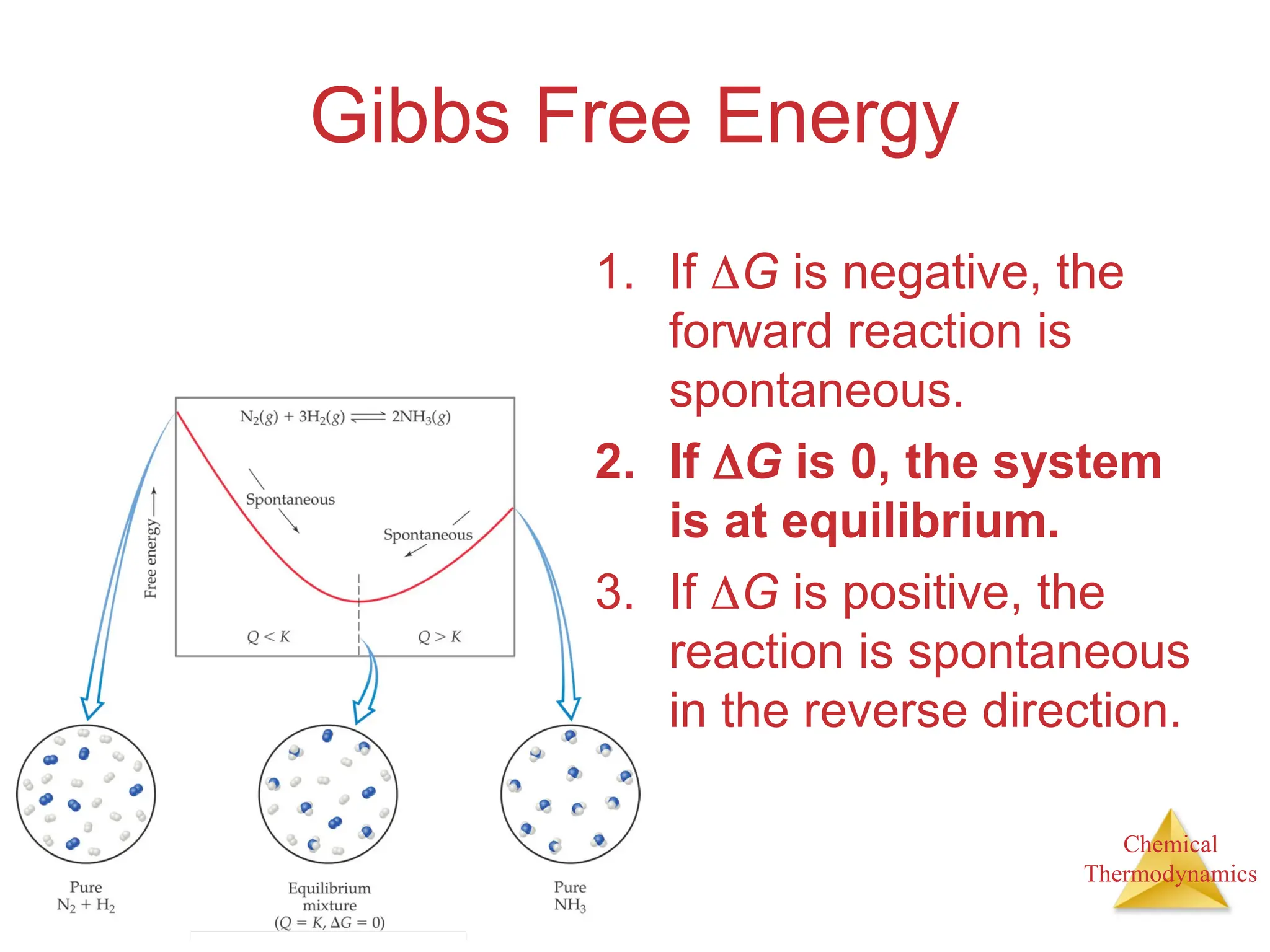 Gibbs Free Energy

$N_2(g) + 3H_2(g) \rightleftharpoons 2NH_3(g)$

Free energy

Spontaneous

Spontaneous

$Q < K$

$Q > K$

Pure $N_2 + H_2$

Equilibrium mixture ($Q = K, \Delta G = 0$)

Pure $NH_3$

1. If $\Delta G$ is negative, the forward reaction is spontaneous.

2. If $\Delta G$ is 0, the system is at equilibrium.

3. If $\Delta G$ is positive, the reaction is spontaneous in the reverse direction.

Chemical Thermodynamics